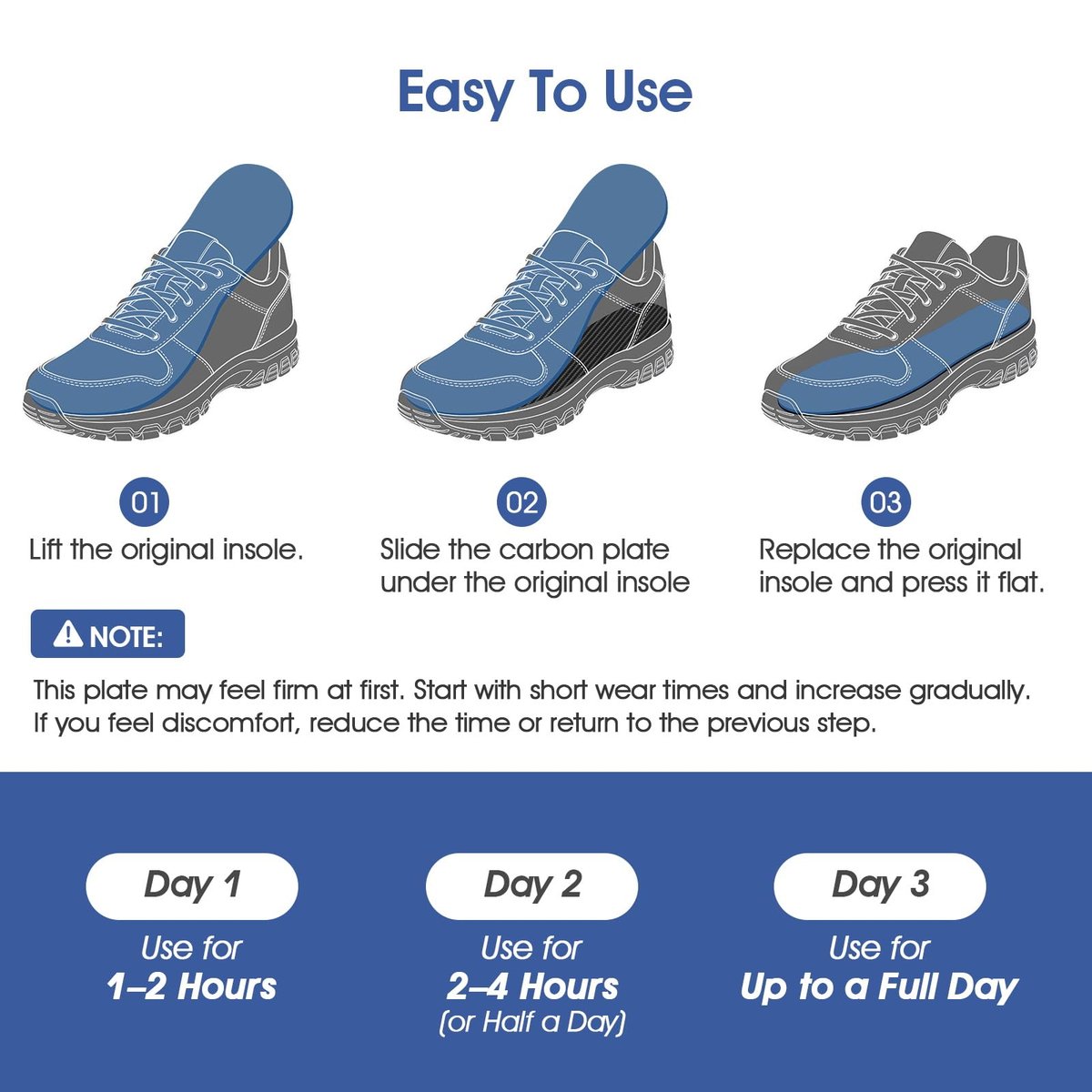 Easy To Use

01
Lift the original insole.

02
Slide the carbon plate under the original insole

03
Replace the original insole and press it flat.

NOTE:

This plate may feel firm at first. Start with short wear times and increase gradually. If you feel discomfort, reduce the time or return to the previous step.

Day 1
Use for
1–2 Hours

Day 2
Use for
2–4 Hours
(or Half a Day)

Day 3
Use for
Up to a Full Day